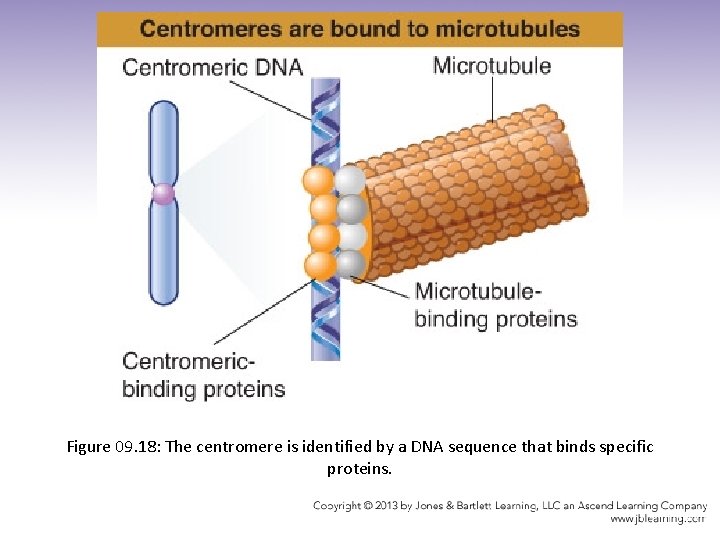 Centromeres are bound to microtubules

Centromeric DNA

Microtubule

Microtubule-binding proteins

Centromeric-binding proteins

Figure 09.18: The centromere is identified by a DNA sequence that binds specific proteins.

Copyright © 2013 by Jones & Bartlett Learning, LLC an Ascend Learning Company
www.jblearning.com